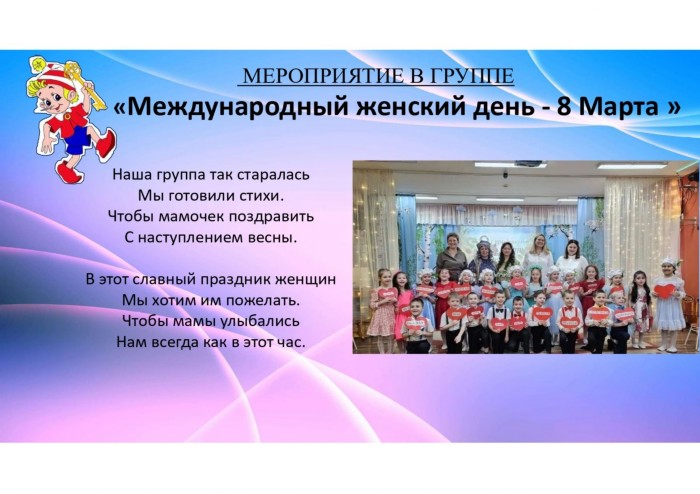 МЕРОПРИЯТИЕ В ГРУППЕ
«Международный женский день - 8 Марта »

Наша группа так старалась
Мы готовили стихи.
Чтобы мамочек поздравить
С наступлением весны.

В этот славный праздник женщин
Мы хотим им пожелать.
Чтобы мамы улыбались
Нам всегда как в этот час.